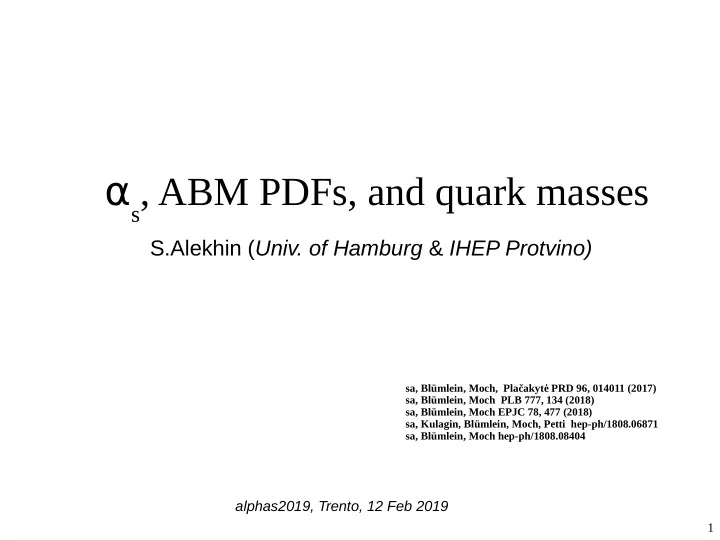 $\alpha_s$, ABM PDFs, and quark masses

S.Alekhin (Univ. of Hamburg & IHEP Protvino)

sa, Blümlein, Moch, Plačakytė PRD 96, 014011 (2017)
sa, Blümlein, Moch PLB 777, 134 (2018)
sa, Blümlein, Moch EPJC 78, 477 (2018)
sa, Kulagin, Blümlein, Moch, Petti hep-ph/1808.06871
sa, Blümlein, Moch hep-ph/1808.08404

alphas2019, Trento, 12 Feb 2019

1